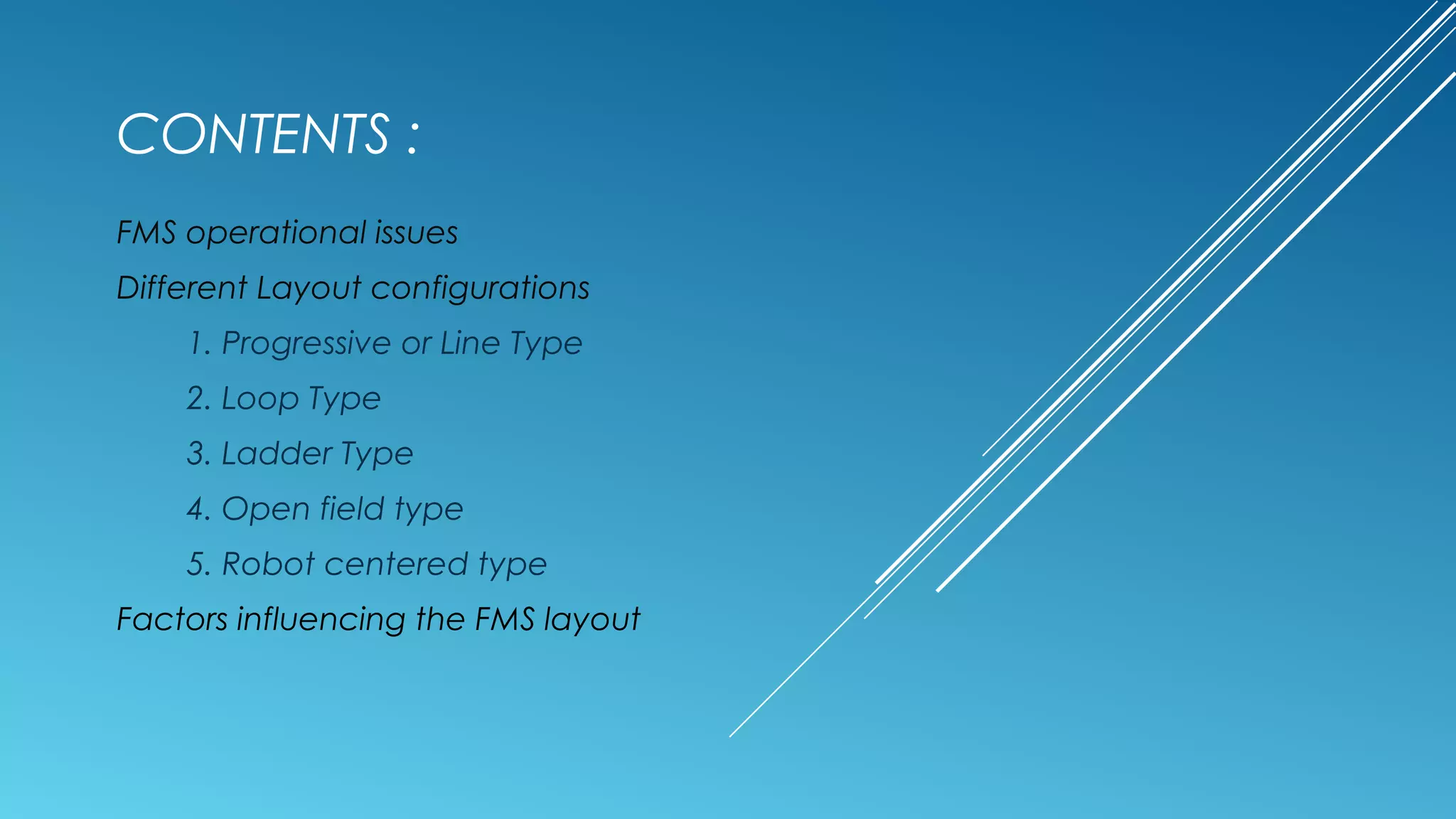 CONTENTS :

FMS operational issues

Different Layout configurations

1. Progressive or Line Type

2. Loop Type

3. Ladder Type

4. Open field type

5. Robot centered type

Factors influencing the FMS layout